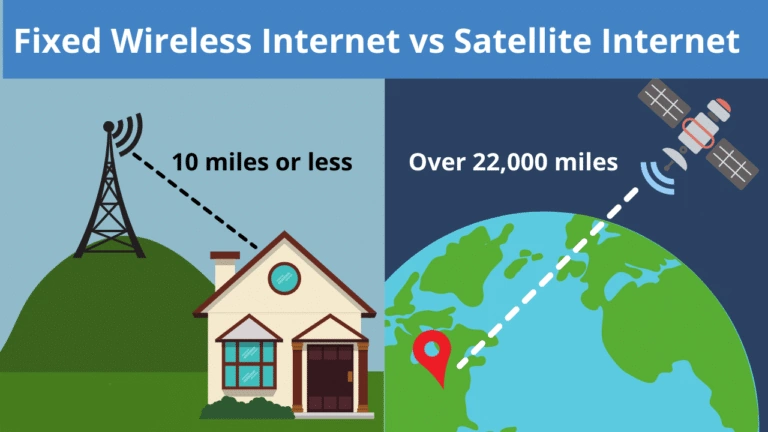 Fixed Wireless Internet vs Satellite Internet

10 miles or less

Over 22,000 miles